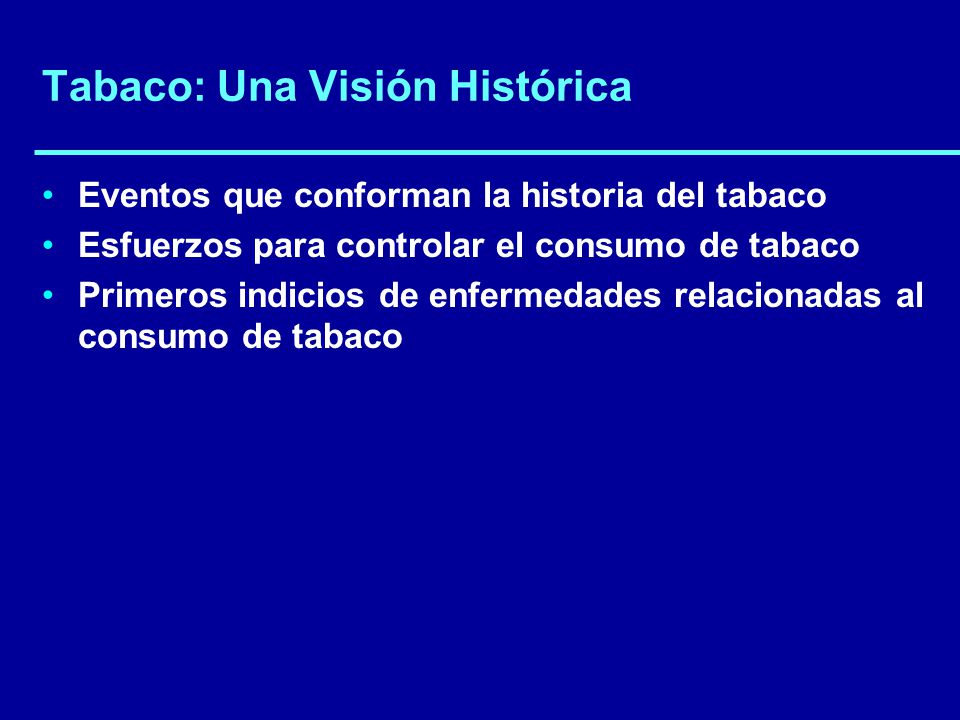 Tabaco: Una Visión Histórica

• Eventos que conforman la historia del tabaco
• Esfuerzos para controlar el consumo de tabaco
• Primeros indicios de enfermedades relacionadas al consumo de tabaco